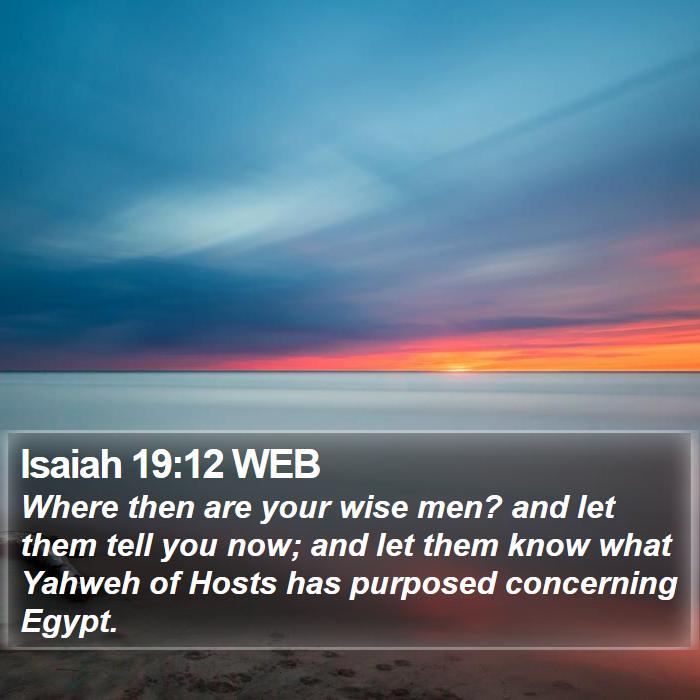 Isaiah 19:12 WEB
Where then are your wise men? and let them tell you now; and let them know what Yahweh of Hosts has purposed concerning Egypt.